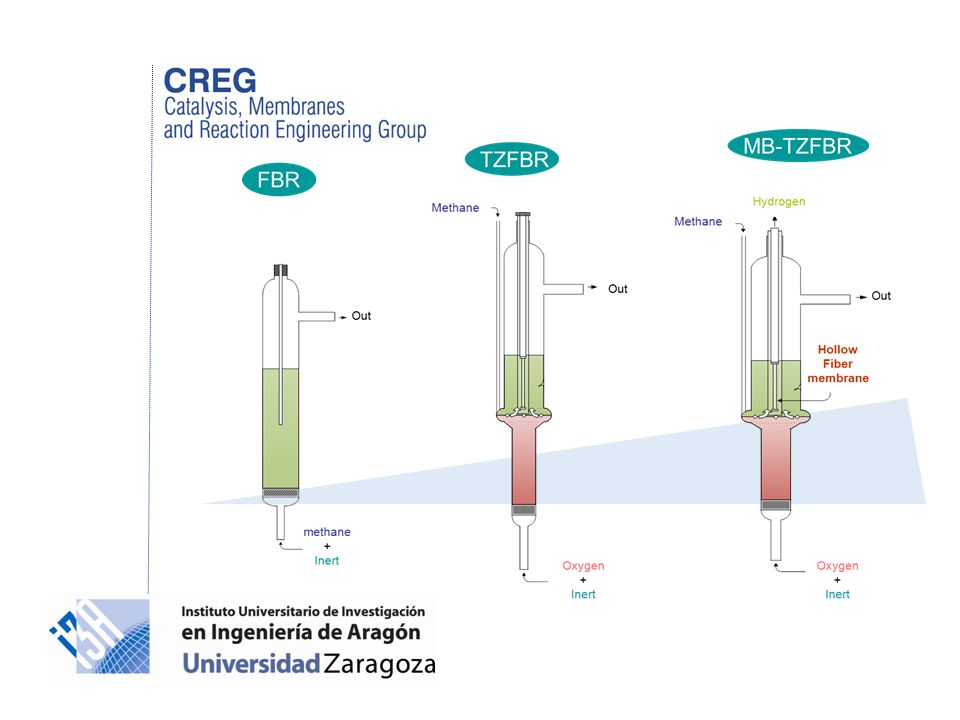 CREG
Catalysis, Membranes and Reaction Engineering Group

FBR

Out

methane
+
Inert

TZFBR

Methane

Out

Oxygen
+
Inert

MB-TZFBR

Hydrogen

Methane

Out

Hollow Fiber membrane

Oxygen
+
Inert

i3A

Instituto Universitario de Investigación
en Ingeniería de Aragón
Universidad Zaragoza